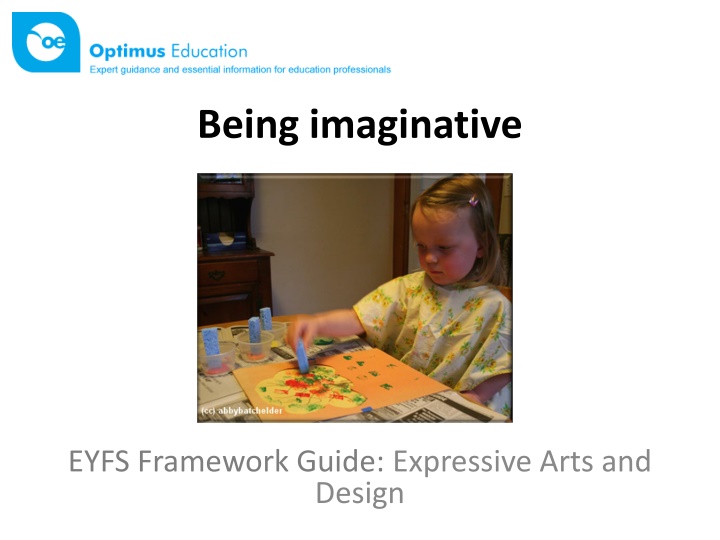 oe

Optimus Education
Expert guidance and essential information for education professionals

Being imaginative

(cc) abbybatchelder

EYFS Framework Guide: Expressive Arts and Design